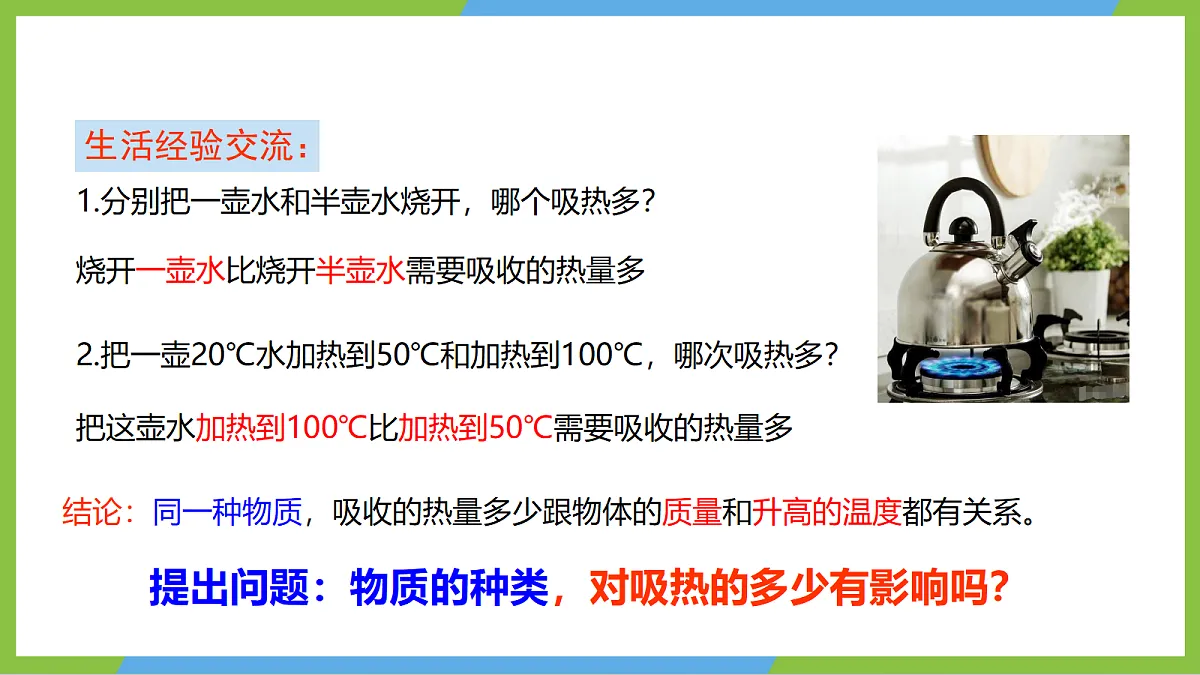 生活经验交流：

1.分别把一壶水和半壶水烧开，哪个吸热多？

烧开一壶水比烧开半壶水需要吸收的热量多

2.把一壶20℃水加热到50℃和加热到100℃，哪次吸热多？

把这壶水加热到100℃比加热到50℃需要吸收的热量多

结论：同一种物质，吸收的热量多少跟物体的质量和升高的温度都有关系。

提出问题：物质的种类，对吸热的多少有影响吗？